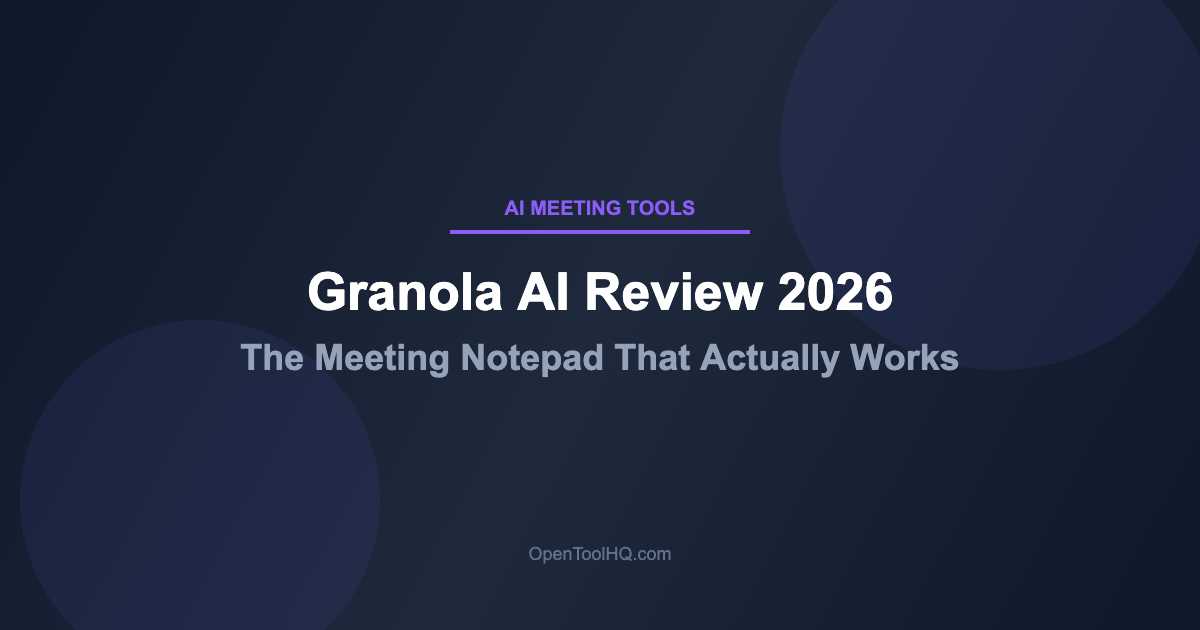 AI MEETING TOOLS

Granola AI Review 2026

The Meeting Notepad That Actually Works

OpenToolHQ.com